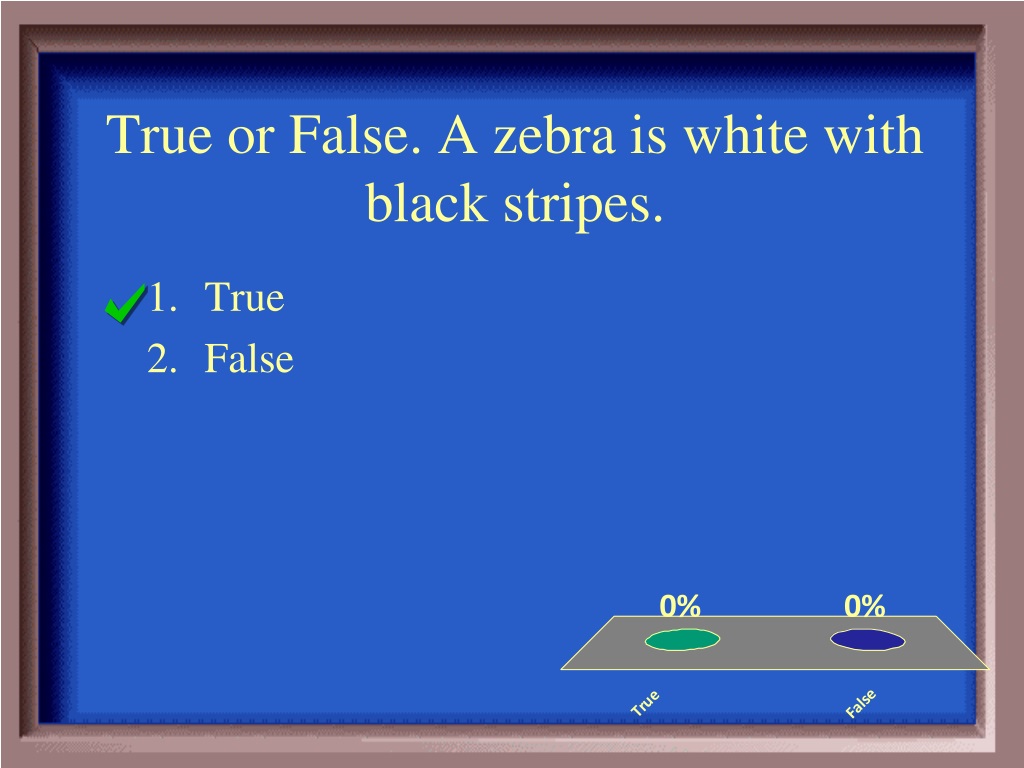 True or False. A zebra is white with black stripes.

1. True
2. False

0%
0%
True
False